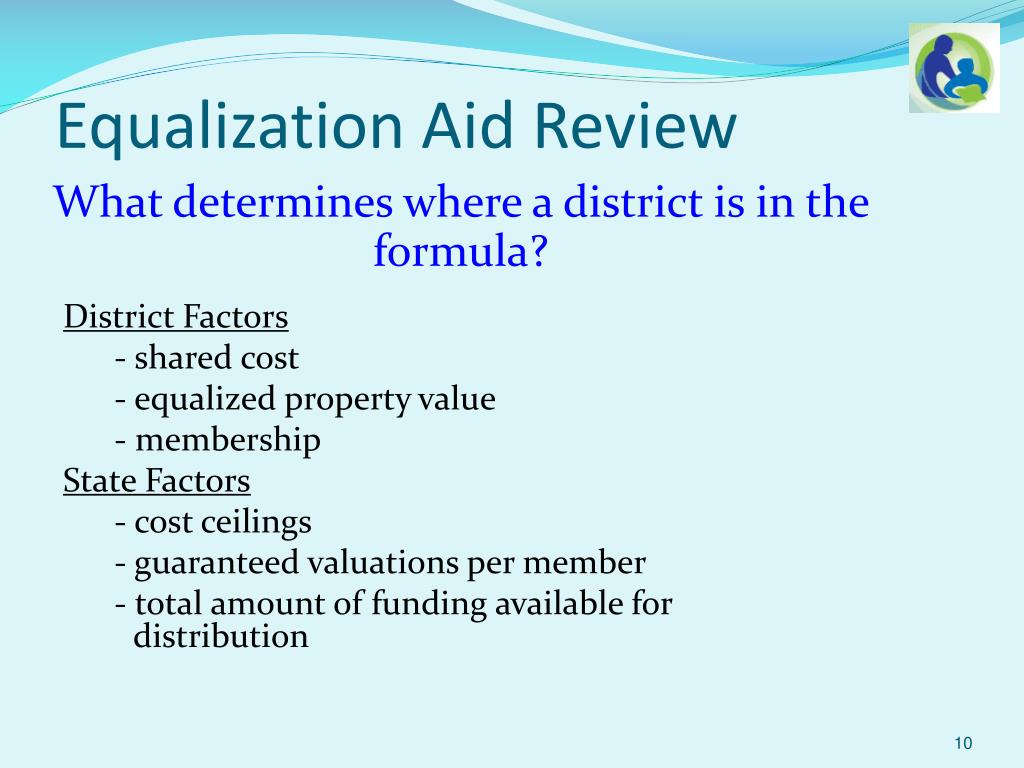 Equalization Aid Review

What determines where a district is in the formula?

District Factors
- shared cost
- equalized property value
- membership
State Factors
- cost ceilings
- guaranteed valuations per member
- total amount of funding available for distribution

10